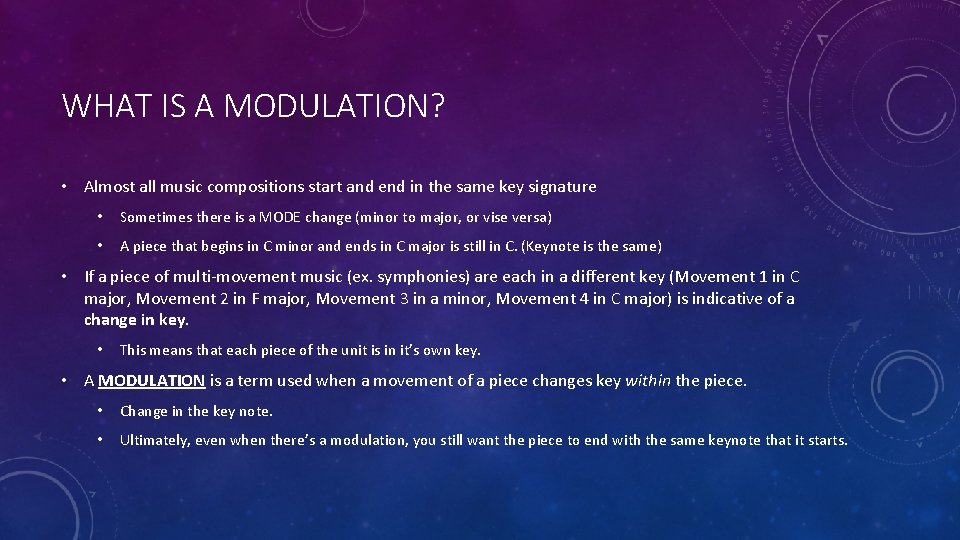 WHAT IS A MODULATION?

• Almost all music compositions start and end in the same key signature

• Sometimes there is a MODE change (minor to major, or vise versa)

• A piece that begins in C minor and ends in C major is still in C. (Keynote is the same)

• If a piece of multi-movement music (ex. symphonies) are each in a different key (Movement 1 in C major, Movement 2 in F major, Movement 3 in a minor, Movement 4 in C major) is indicative of a change in key.

• This means that each piece of the unit is in it's own key.

• A MODULATION is a term used when a movement of a piece changes key within the piece.

• Change in the key note.

• Ultimately, even when there's a modulation, you still want the piece to end with the same keynote that it starts.